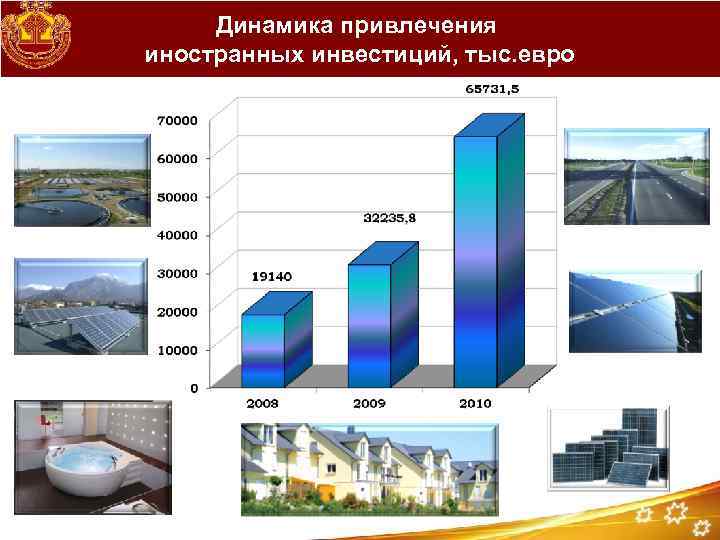 Динамика привлечения иностранных инвестиций, тыс.евро

70000
60000
50000
40000
30000
20000
10000
0

19140
32235,8
65731,5

2008
2009
2010